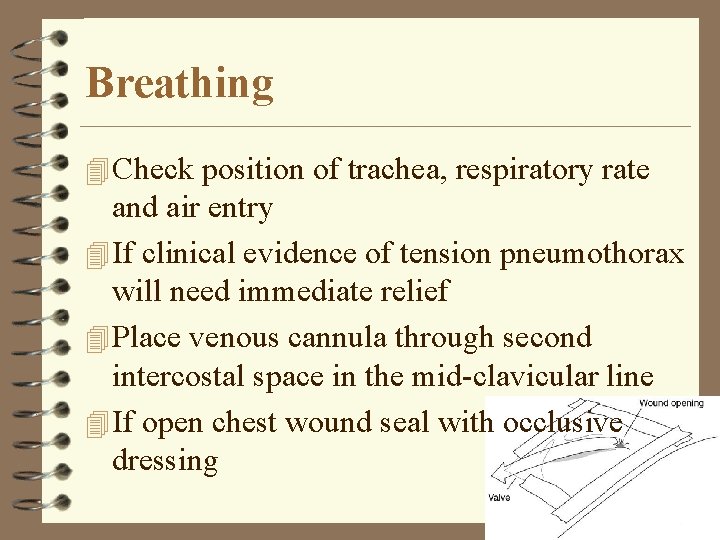 Breathing

Check position of trachea, respiratory rate and air entry

If clinical evidence of tension pneumothorax will need immediate relief

Place venous cannula through second intercostal space in the mid-clavicular line

If open chest wound seal with occlusive dressing

Wound opening

Valve